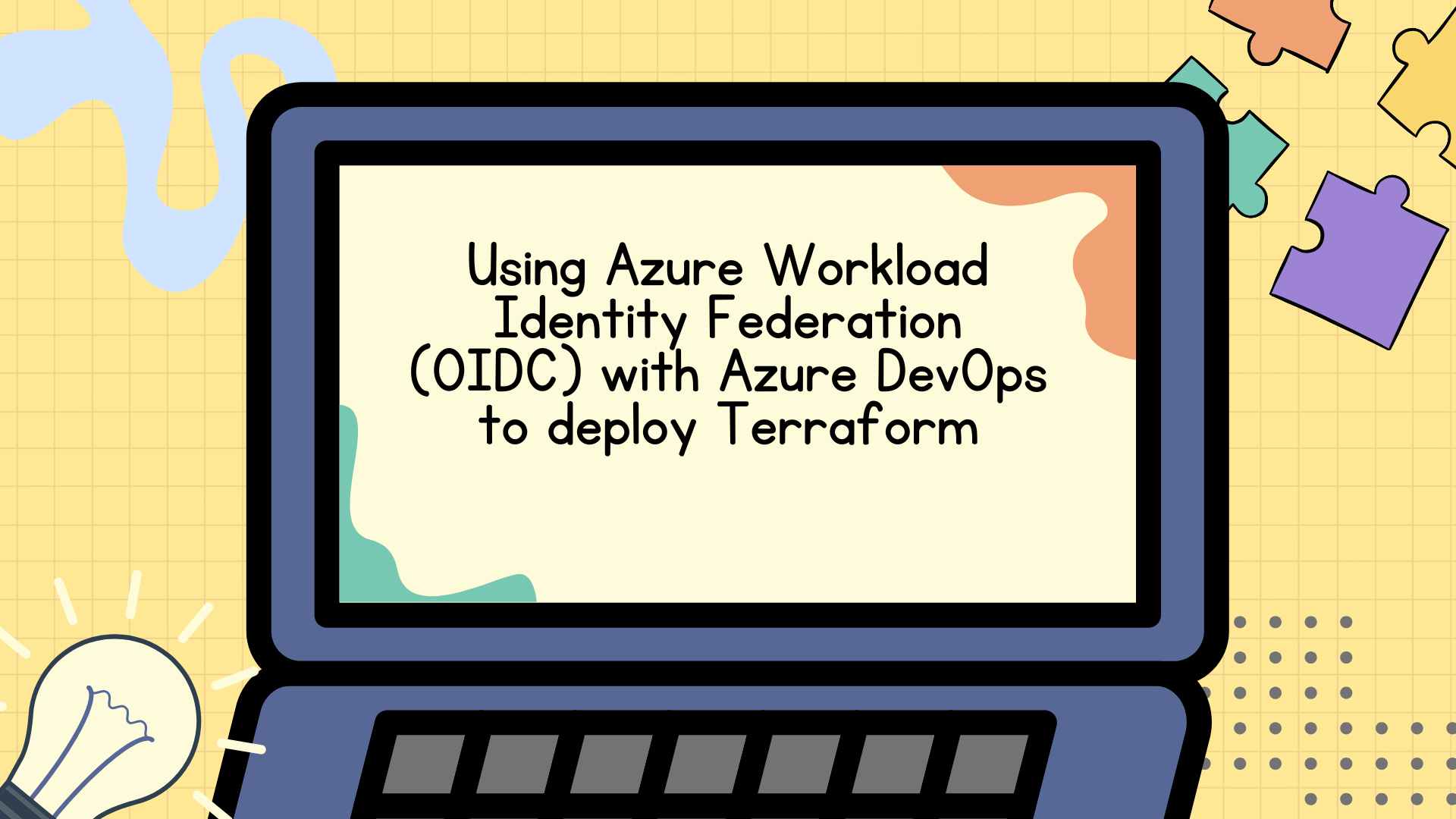 Using Azure Workload Identity Federation (OIDC) with Azure DevOps to deploy Terraform